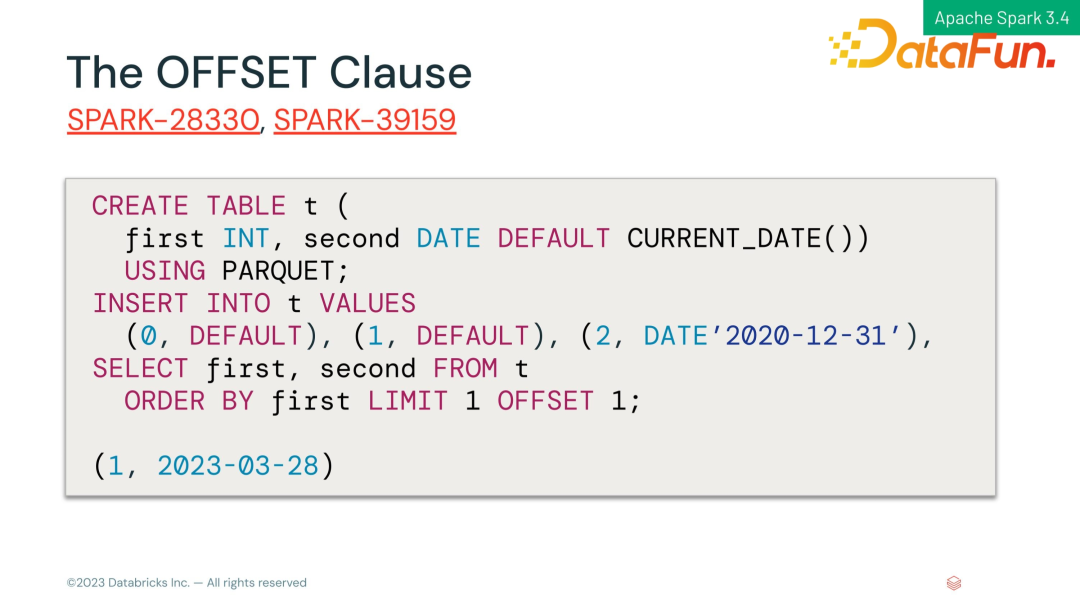 Apache Spark 3.4

DataFun.

The OFFSET Clause

SPARK-28330, SPARK-39159

CREATE TABLE t (
  first INT, second DATE DEFAULT CURRENT_DATE())
  USING PARQUET;
INSERT INTO t VALUES
  (0, DEFAULT), (1, DEFAULT), (2, DATE'2020-12-31'),
SELECT first, second FROM t
  ORDER BY first LIMIT 1 OFFSET 1;

(1, 2023-03-28)

©2023 Databricks Inc. — All rights reserved